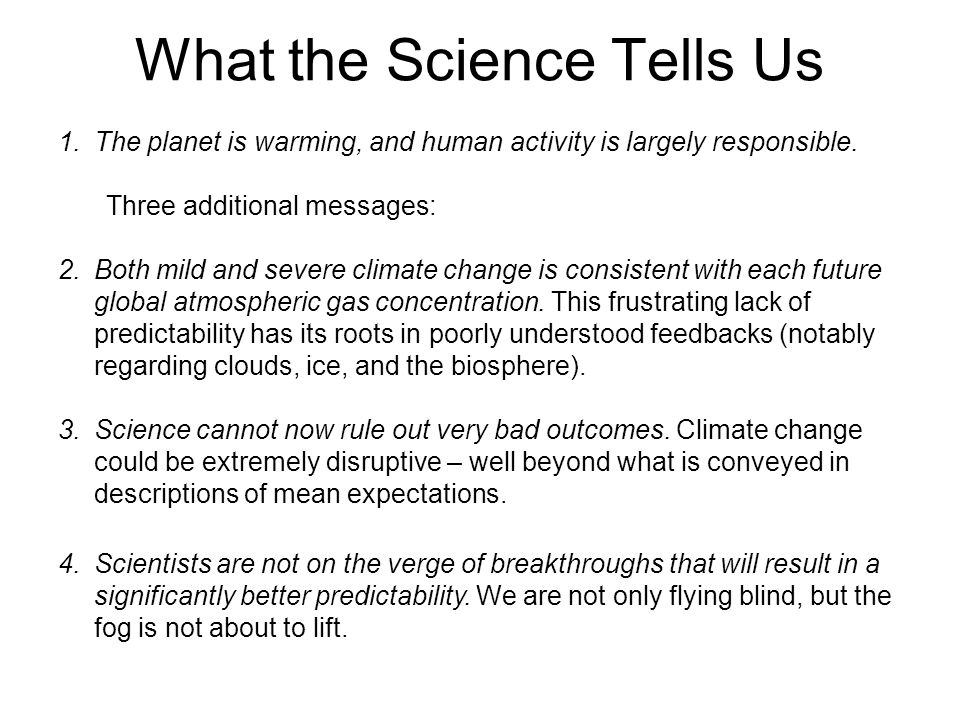 What the Science Tells Us

1. The planet is warming, and human activity is largely responsible.

Three additional messages:

2. Both mild and severe climate change is consistent with each future global atmospheric gas concentration. This frustrating lack of predictability has its roots in poorly understood feedbacks (notably regarding clouds, ice, and the biosphere).

3. Science cannot now rule out very bad outcomes. Climate change could be extremely disruptive – well beyond what is conveyed in descriptions of mean expectations.

4. Scientists are not on the verge of breakthroughs that will result in a significantly better predictability. We are not only flying blind, but the fog is not about to lift.